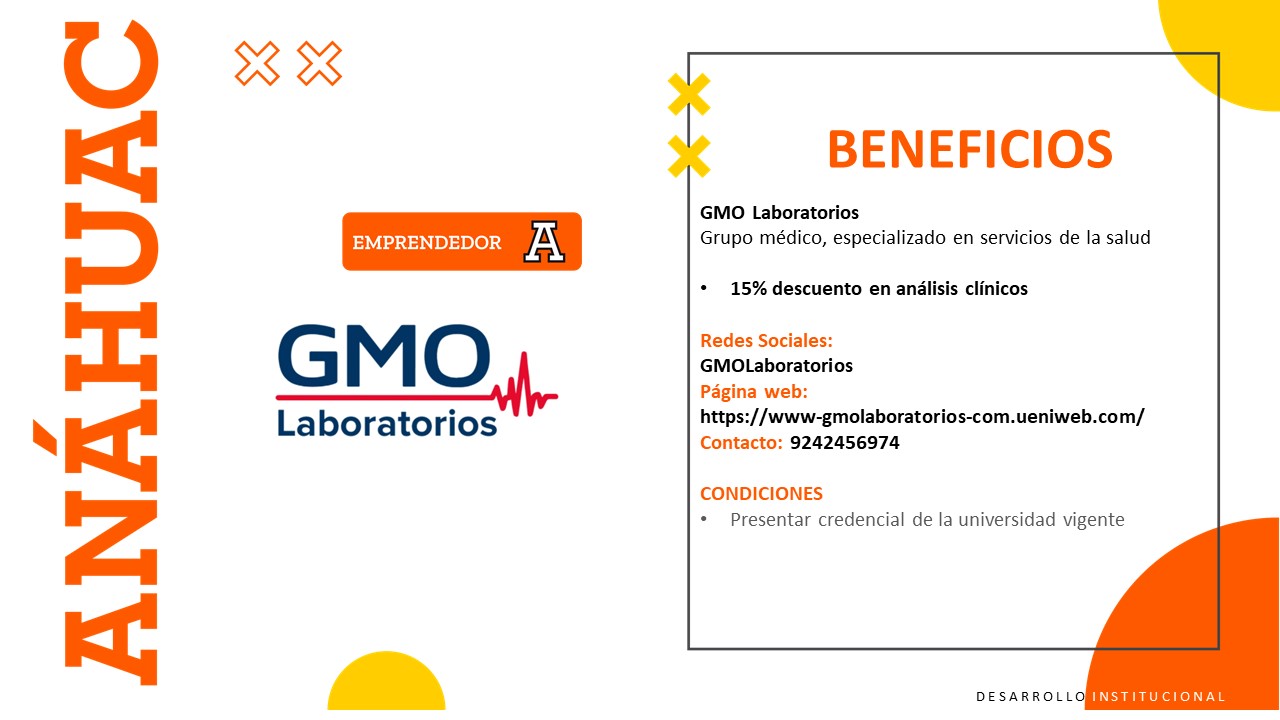 ANÁHUAC

EMPRENDEDOR A

GMO
Laboratorios

BENEFICIOS

GMO Laboratorios
Grupo médico, especializado en servicios de la salud

• 15% descuento en análisis clínicos

Redes Sociales:
GMOLaboratorios
Página web:
https://www-gmolaboratorios-com.ueniweb.com/
Contacto: 9242456974

CONDICIONES
• Presentar credencial de la universidad vigente

DESARROLLO INSTITUCIONAL